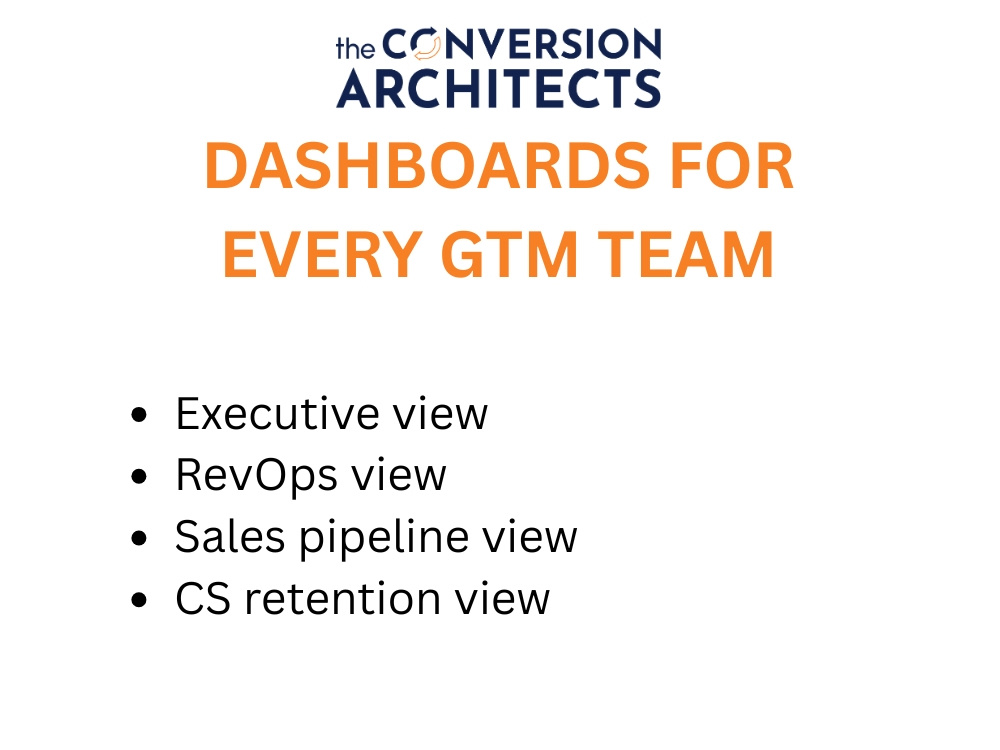 the CONVERSION
ARCHITECTS

DASHBOARDS FOR EVERY GTM TEAM

• Executive view
• RevOps view
• Sales pipeline view
• CS retention view